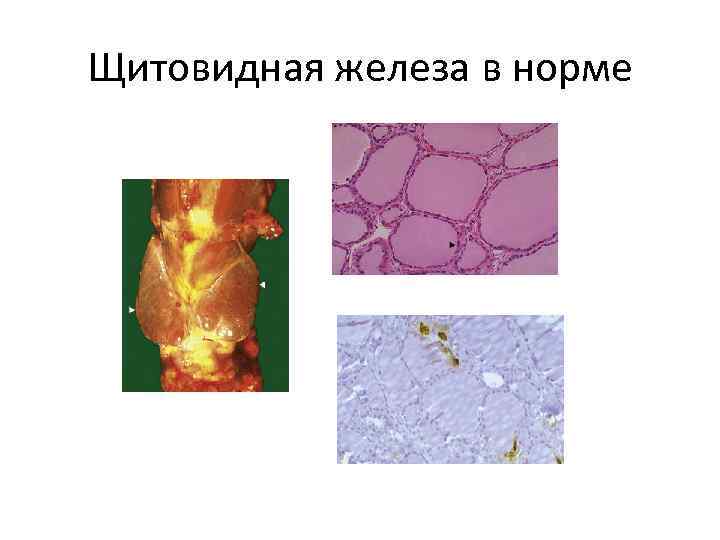 Щитовидная железа в норме